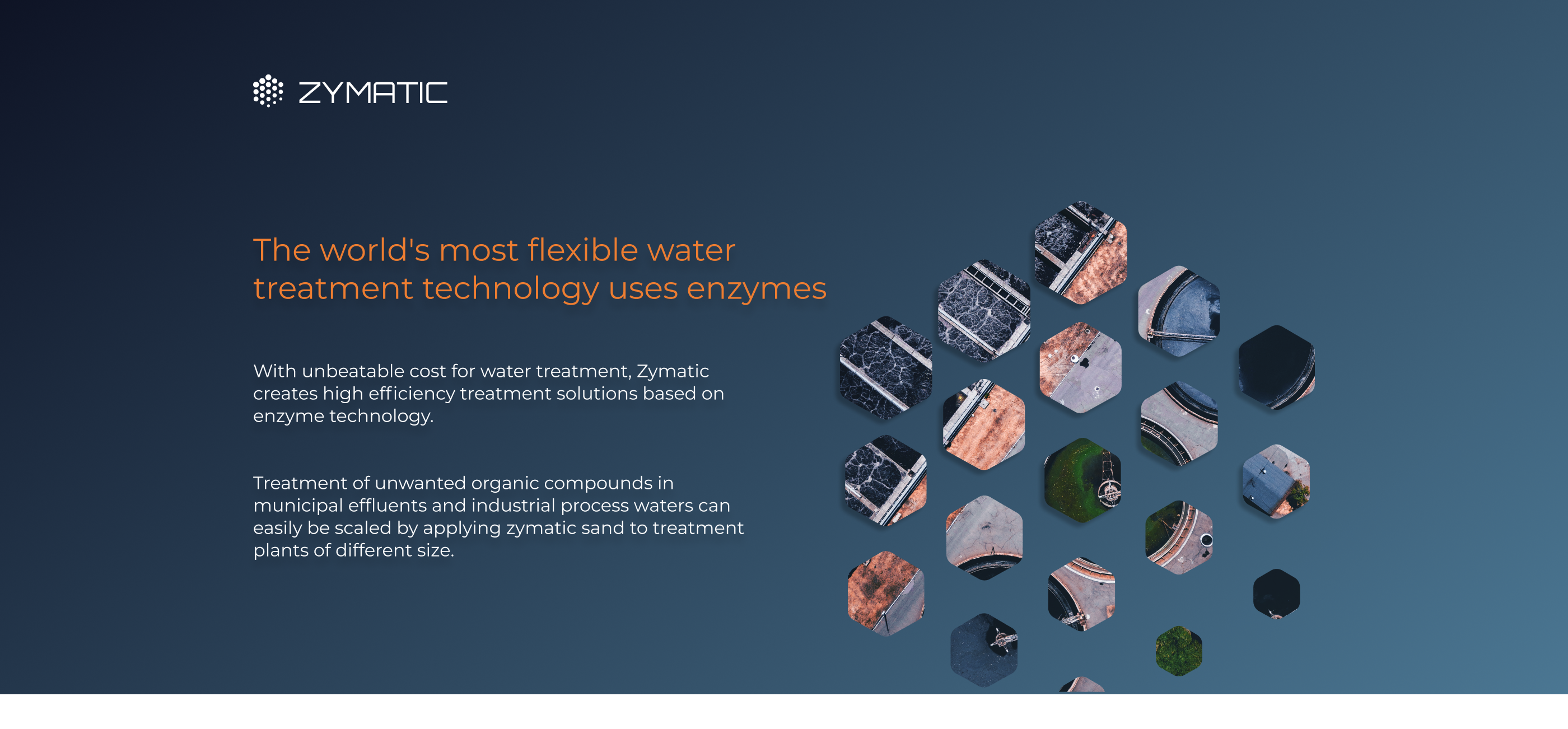 ZYMATIC

The world's most flexible water treatment technology uses enzymes

With unbeatable cost for water treatment, Zymatic creates high efficiency treatment solutions based on enzyme technology.

Treatment of unwanted organic compounds in municipal effluents and industrial process waters can easily be scaled by applying zymatic sand to treatment plants of different size.